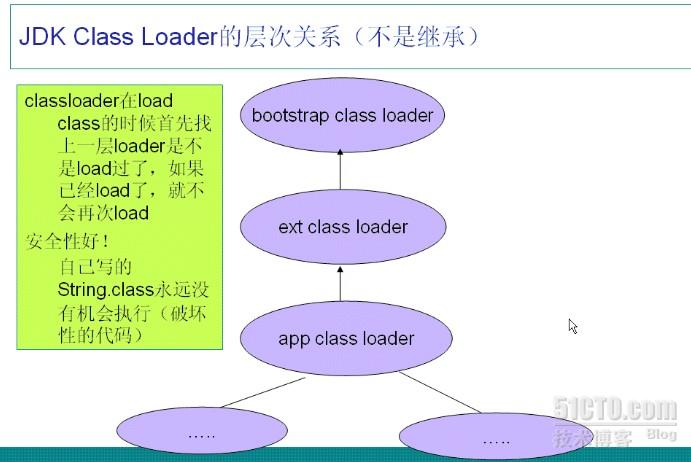 JDK Class Loader的层次关系（不是继承）

classloader在load class的时候首先找上一层loader是不是load过了，如果已经load了，就不会再次load

安全性好！
自己写的String.class永远没有机会执行（破坏性的代码）

bootstrap class loader

ext class loader

app class loader

.....

.....

51CTO.com
技术博客 Blog